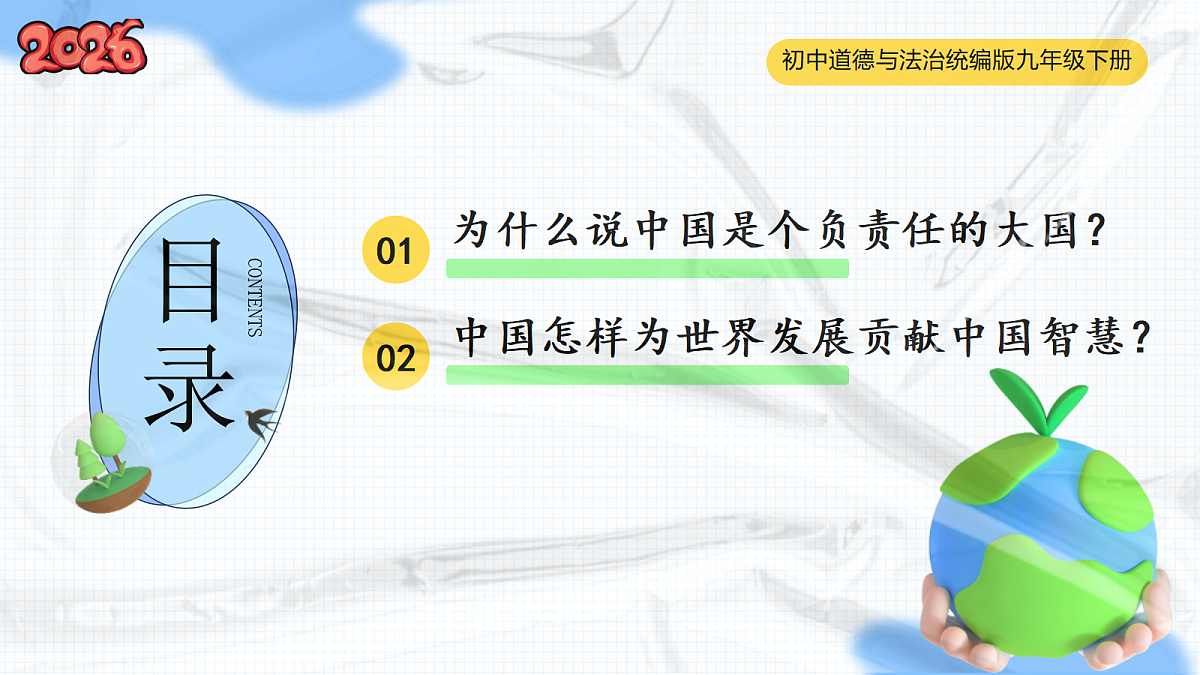 2026

初中道德与法治统编版九年级下册

目录

CONTENTS

01 为什么说中国是个负责任的大国？

02 中国怎样为世界发展贡献中国智慧？